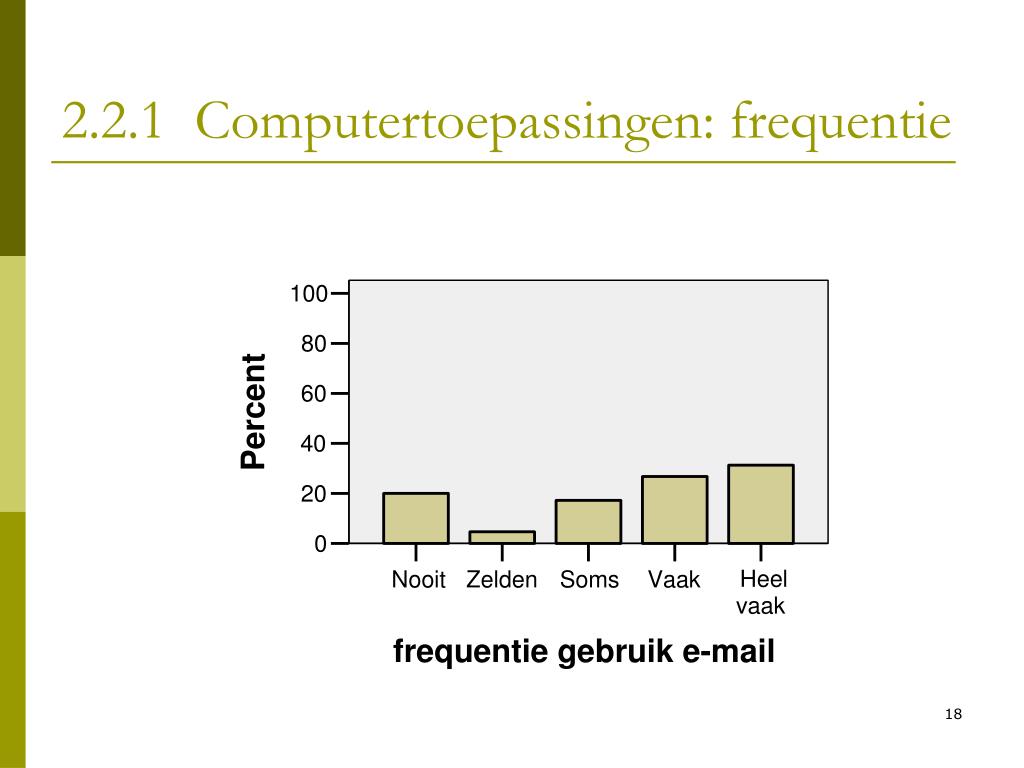 2.2.1 Computertoepassingen: frequentie

Percent

100
80
60
40
20
0

Nooit
Zelden
Soms
Vaak
Heel vaak

frequentie gebruik e-mail

18